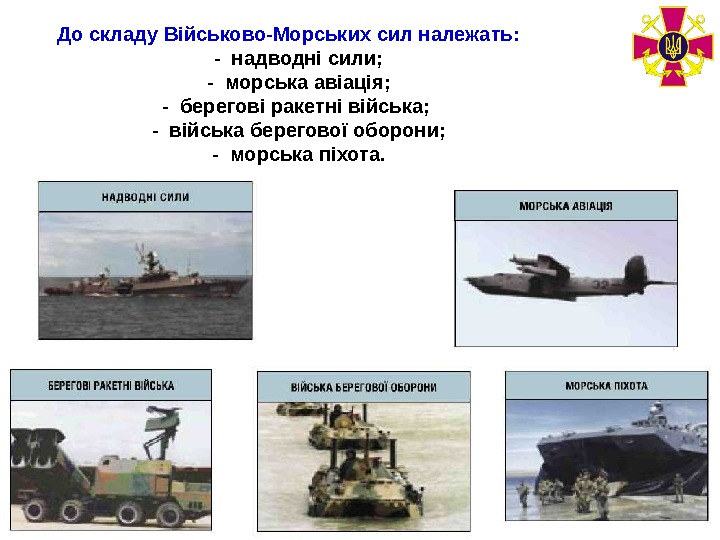 До складу Військово-Морських сил належать:
- надводні сили;
- морська авіація;
- берегові ракетні війська;
- війська берегової оборони;
- морська піхота.

НАДВОДНІ СИЛИ

МОРСЬКА АВІАЦІЯ

БЕРЕГОВІ РАКЕТНІ ВІЙСЬКА

ВІЙСЬКА БЕРЕГОВОЇ ОБОРОНИ

МОРСЬКА ПІХОТА